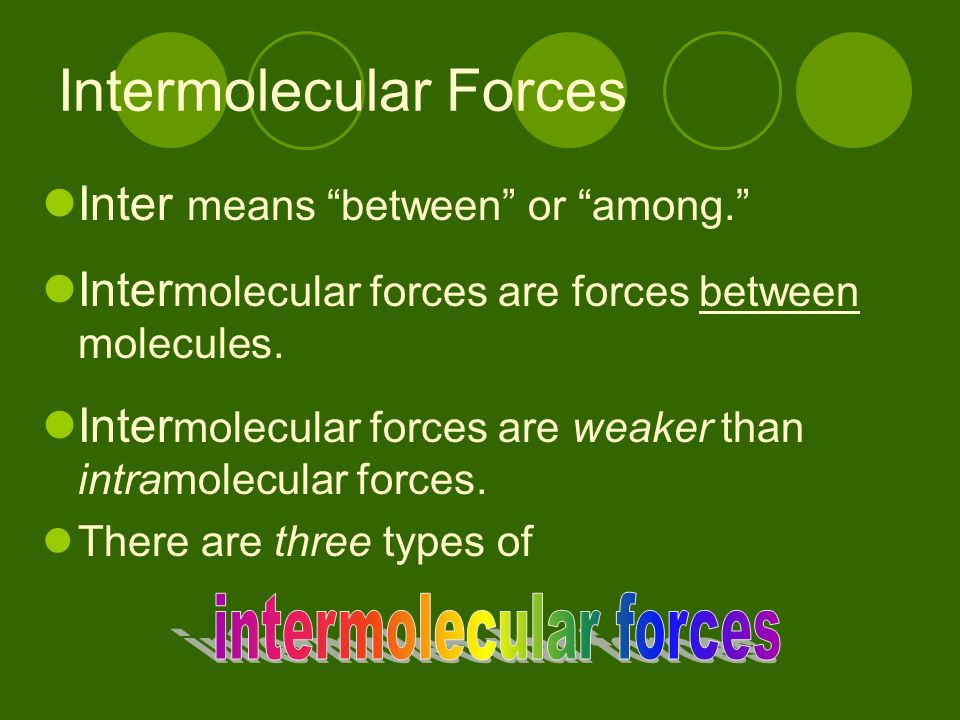 Intermolecular Forces

Inter means “between” or “among.”

Intermolecular forces are forces between molecules.

Intermolecular forces are weaker than intramolecular forces.

There are three types of

intermolecular forces